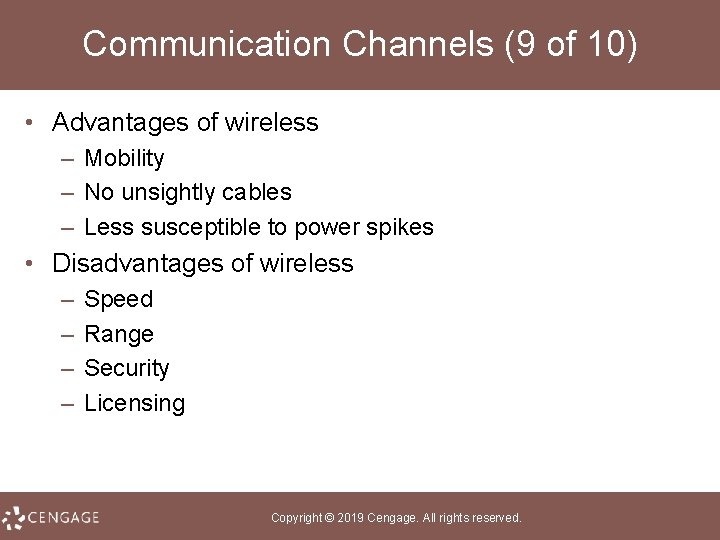 Communication Channels (9 of 10)

• Advantages of wireless
– Mobility
– No unsightly cables
– Less susceptible to power spikes
• Disadvantages of wireless
– Speed
– Range
– Security
– Licensing

CENGAGE

Copyright © 2019 Cengage. All rights reserved.